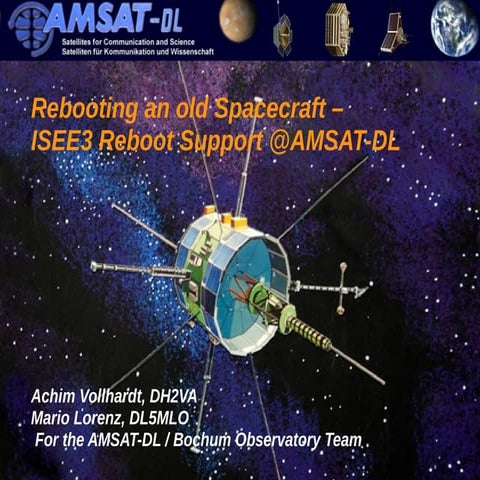 AMSAT-DL
Satellites for Communication and Science
Satelliten für Kommunikation und Wissenschaft

Rebooting an old Spacecraft – ISEE3 Reboot Support @AMSAT-DL

Achim Vollhardt, DH2VA
Mario Lorenz, DL5MLO
For the AMSAT-DL / Bochum Observatory Team